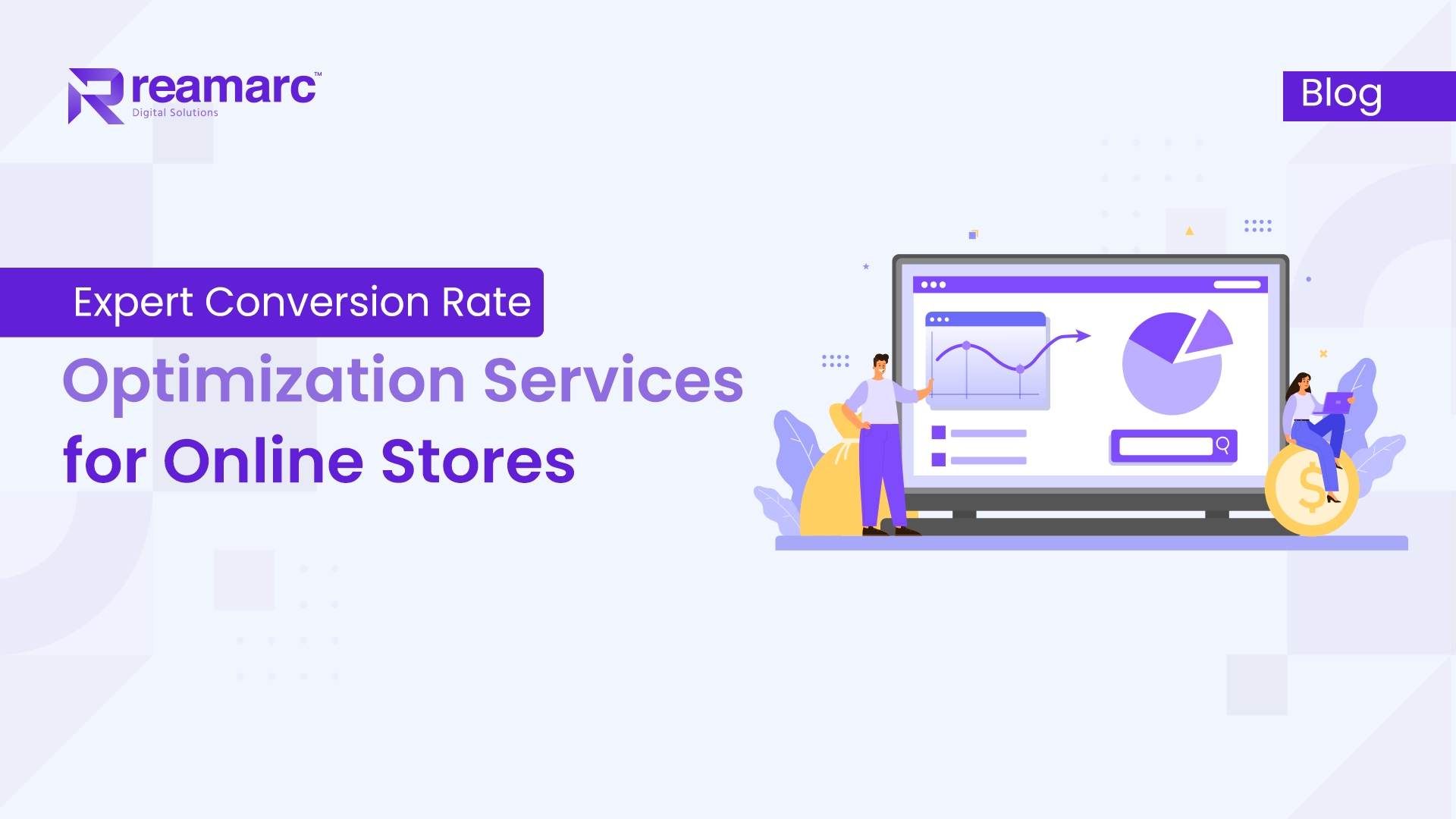 reamarc™
Digital Solutions

Blog

Expert Conversion Rate
Optimization Services
for Online Stores

$